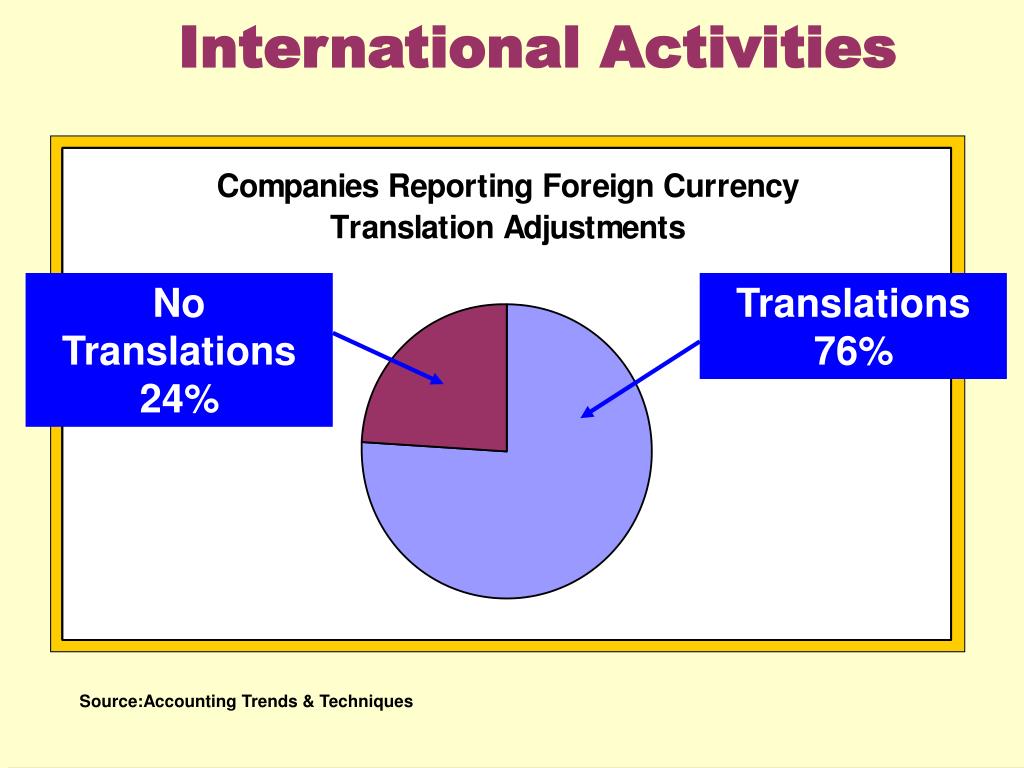 International Activities

Companies Reporting Foreign Currency Translation Adjustments

No Translations 24%

Translations 76%

Source:Accounting Trends & Techniques